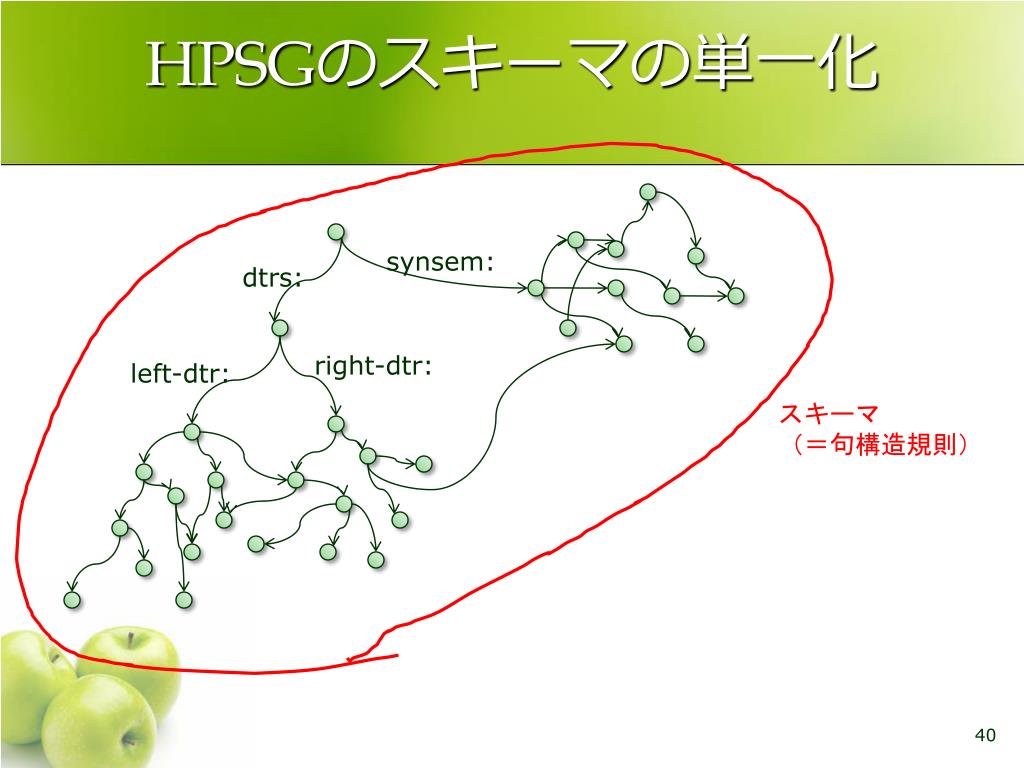 HPSGのスキーマの単一化

dtrs:

synsem:

left-dtr:

right-dtr:

スキーマ
（＝句構造規則）

40